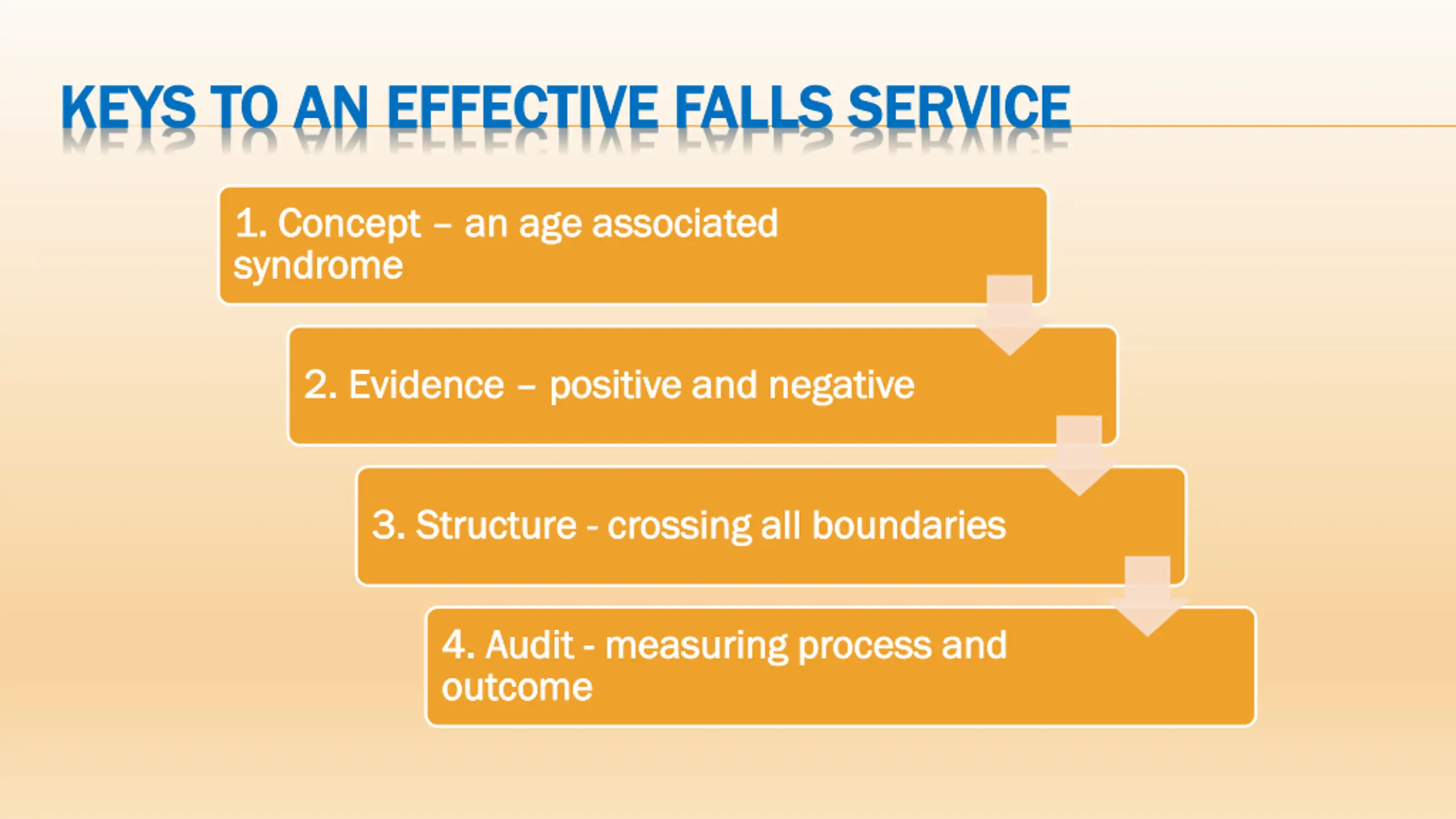 KEYS TO AN EFFECTIVE FALLS SERVICE

1. Concept – an age associated syndrome

2. Evidence – positive and negative

3. Structure - crossing all boundaries

4. Audit - measuring process and outcome